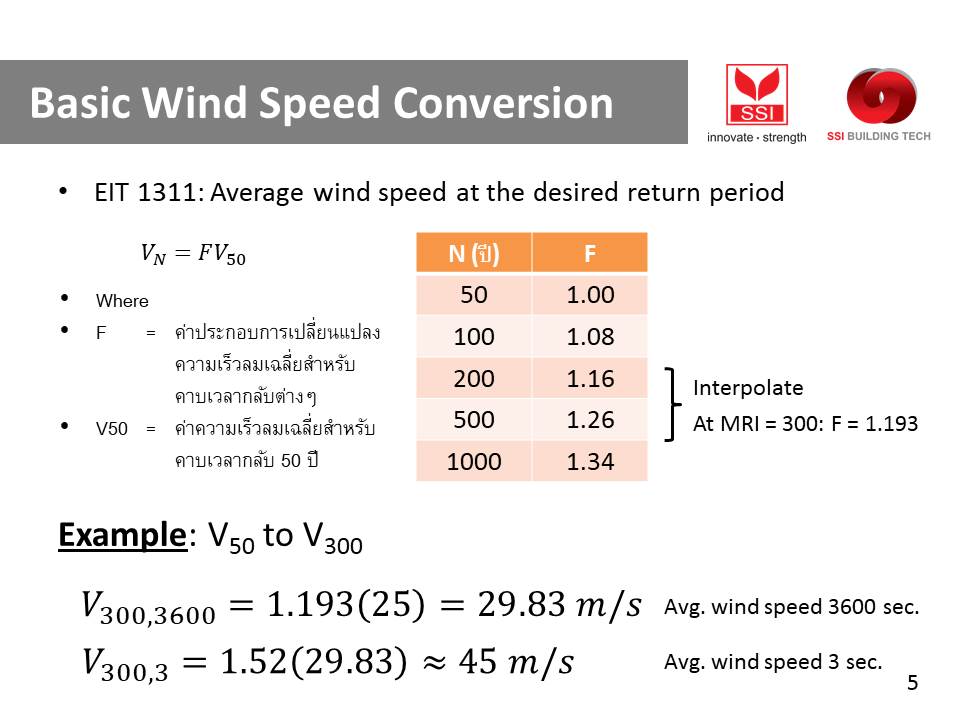 Basic Wind Speed Conversion

SSI
innovate · strength

SSI BUILDING TECH

• EIT 1311: Average wind speed at the desired return period

$V_N = FV_{50}$

• Where
• F = ค่าประกอบการเปลี่ยนแปลงความเร็วลมเฉลี่ยสำหรับคาบเวลากลับต่างๆ
• V50 = ค่าความเร็วลมเฉลี่ยสำหรับคาบเวลากลับ 50 ปี

| N (ปี) | F |
|---|---|
| 50 | 1.00 |
| 100 | 1.08 |
| 200 | 1.16 |
| 500 | 1.26 |
| 1000 | 1.34 |

Interpolate
At MRI = 300: F = 1.193

Example: $V_{50}$ to $V_{300}$

$V_{300,3600} = 1.193(25) = 29.83\ m/s$ Avg. wind speed 3600 sec.

$V_{300,3} = 1.52(29.83) \approx 45\ m/s$ Avg. wind speed 3 sec.

5